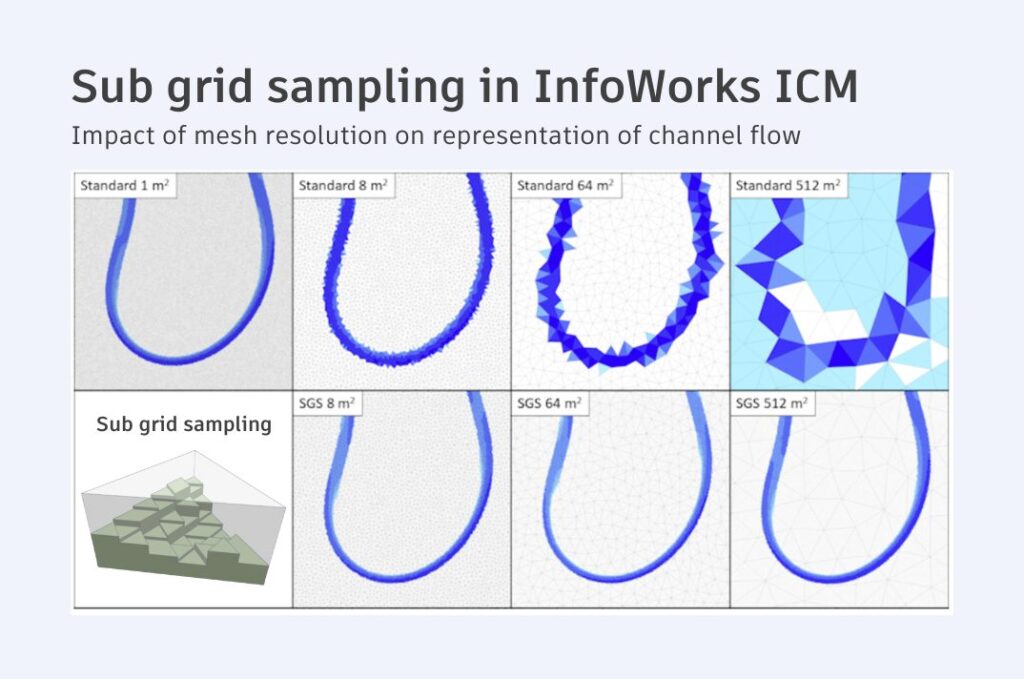 Sub grid sampling in InfoWorks ICM

Impact of mesh resolution on representation of channel flow

Standard 1 $m^2$

Standard 8 $m^2$

Standard 64 $m^2$

Standard 512 $m^2$

Sub grid sampling

SGS 8 $m^2$

SGS 64 $m^2$

SGS 512 $m^2$